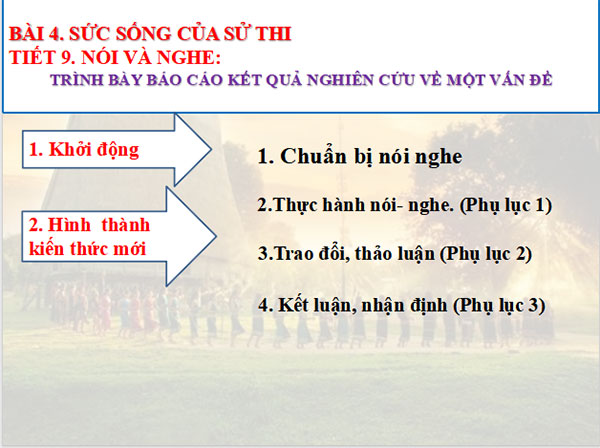 BÀI 4. SỨC SỐNG CỦA SỬ THI
TIẾT 9. NÓI VÀ NGHE:
TRÌNH BÀY BÁO CÁO KẾT QUẢ NGHIÊN CỨU VỀ MỘT VẤN ĐỀ

1. Khởi động

2. Hình thành kiến thức mới

1. Chuẩn bị nói nghe

2.Thực hành nói- nghe. (Phụ lục 1)

3.Trao đổi, thảo luận (Phụ lục 2)

4. Kết luận, nhận định (Phụ lục 3)